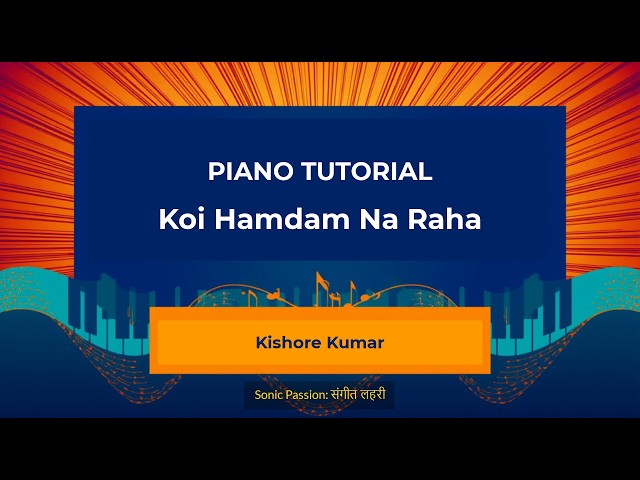 PIANO TUTORIAL
Koi Hamdam Na Raha

Kishore Kumar

Sonic Passion: संगीत लहरी